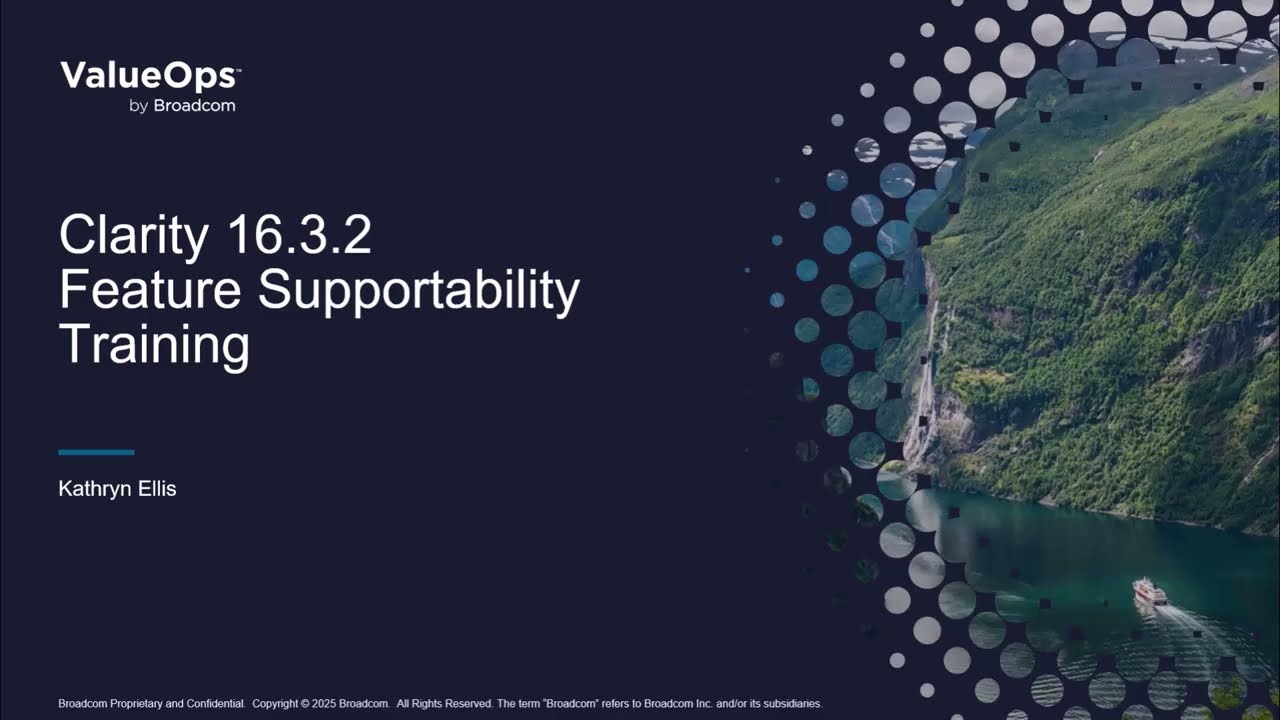 ValueOps™
by Broadcom

Clarity 16.3.2
Feature Supportability
Training

Kathryn Ellis

Broadcom Proprietary and Confidential. Copyright © 2025 Broadcom. All Rights Reserved. The term "Broadcom" refers to Broadcom Inc. and/or its subsidiaries.